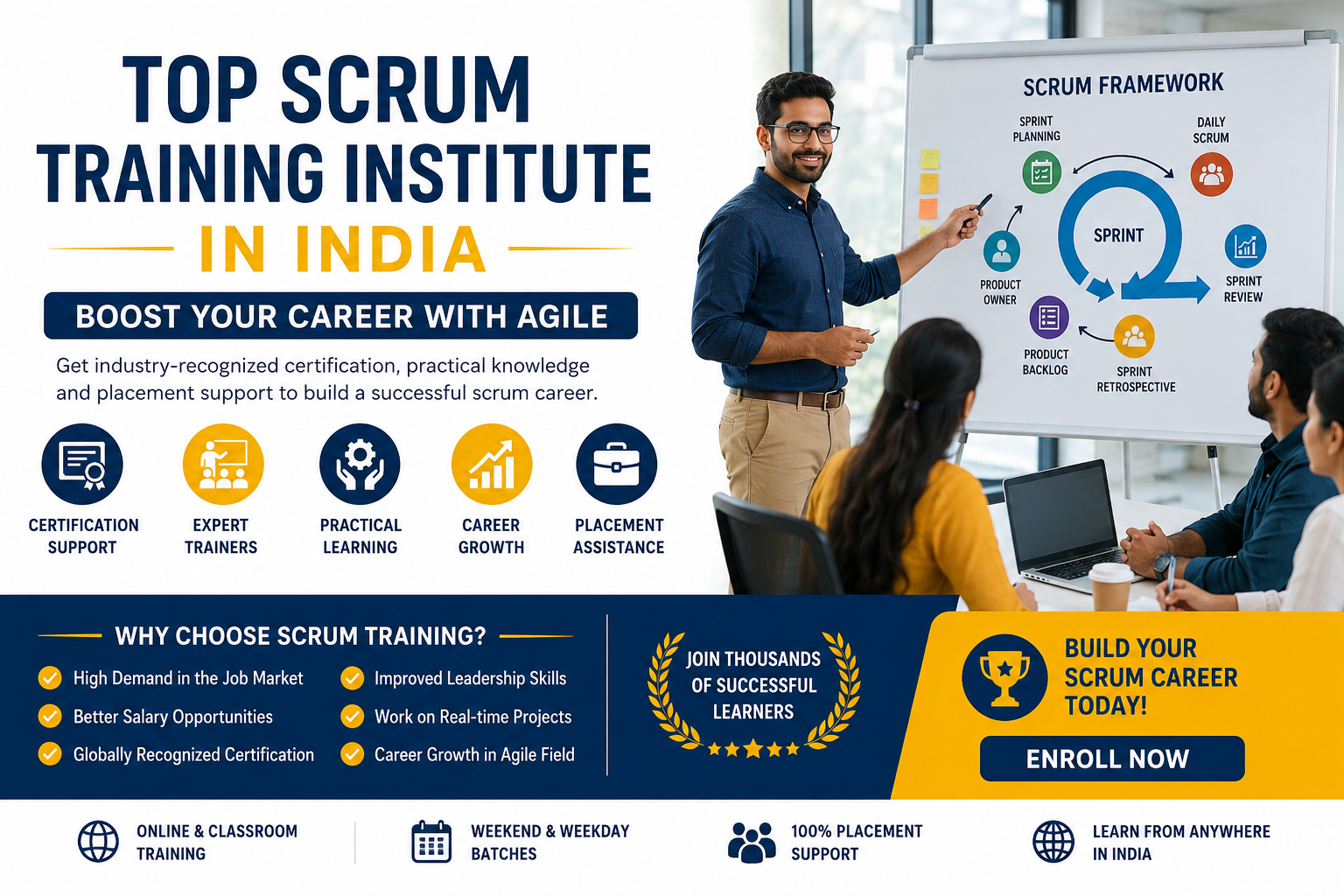 TOP SCRUM TRAINING INSTITUTE IN INDIA

BOOST YOUR CAREER WITH AGILE

Get industry-recognized certification, practical knowledge and placement support to build a successful scrum career.

CERTIFICATION SUPPORT

EXPERT TRAINERS

PRACTICAL LEARNING

CAREER GROWTH

PLACEMENT ASSISTANCE

SCRUM FRAMEWORK

SPRINT PLANNING

DAILY SCRUM

SPRINT

PRODUCT OWNER

SPRINT REVIEW

PRODUCT BACKLOG

SPRINT RETROSPECTIVE

WHY CHOOSE SCRUM TRAINING?

High Demand in the Job Market

Better Salary Opportunities

Globally Recognized Certification

Improved Leadership Skills

Work on Real-time Projects

Career Growth in Agile Field

JOIN THOUSANDS OF SUCCESSFUL LEARNERS

BUILD YOUR SCRUM CAREER TODAY!

ENROLL NOW

ONLINE & CLASSROOM TRAINING

WEEKEND & WEEKDAY BATCHES

100% PLACEMENT SUPPORT

LEARN FROM ANYWHERE IN INDIA